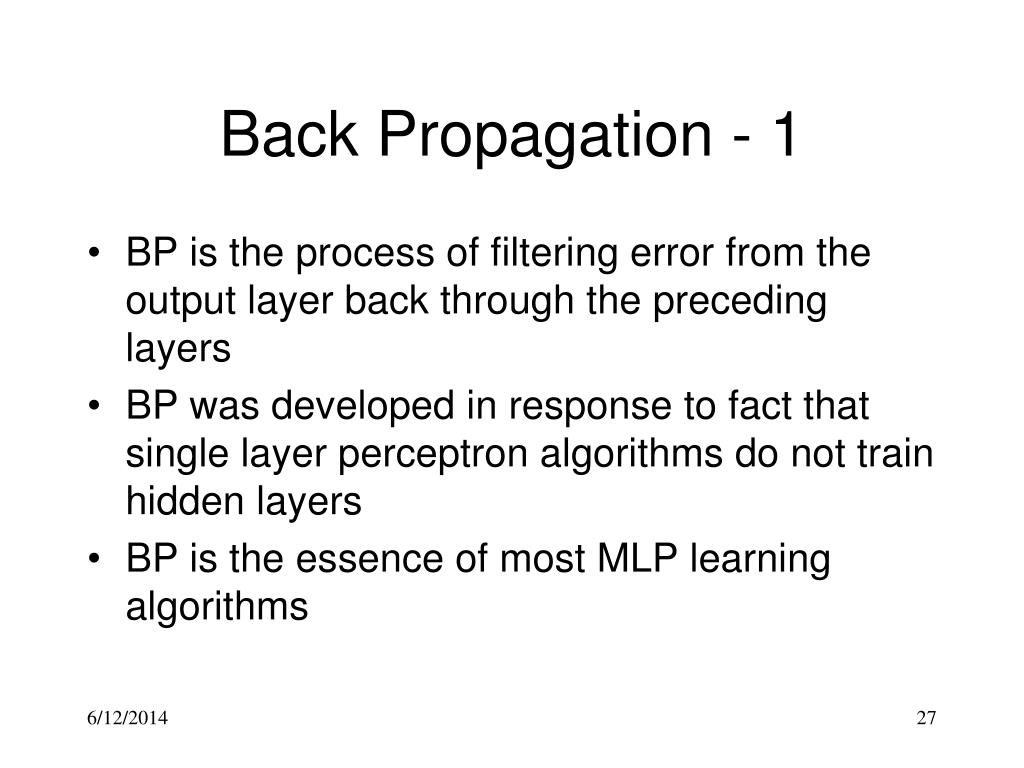 Back Propagation - 1

• BP is the process of filtering error from the output layer back through the preceding layers
• BP was developed in response to fact that single layer perceptron algorithms do not train hidden layers
• BP is the essence of most MLP learning algorithms

6/12/2014

27